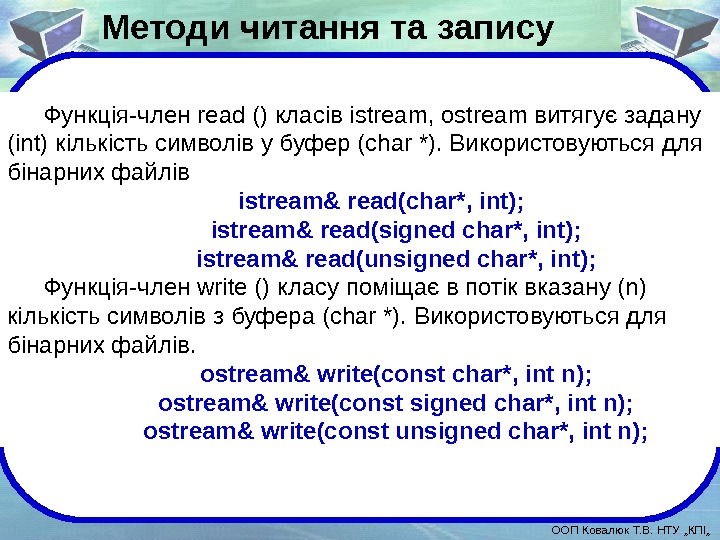 Методи читання та запису

Функція-член read () класів istream, ostream витягує задану (int) кількість символів у буфер (char *). Використовуються для бінарних файлів

istream& read(char*, int);
istream& read(signed char*, int);
istream& read(unsigned char*, int);

Функція-член write () класу поміщає в потік вказану (n) кількість символів з буфера (char *). Використовуються для бінарних файлів.

ostream& write(const char*, int n);
ostream& write(const signed char*, int n);
ostream& write(const unsigned char*, int n);

ООП Ковалюк Т.В. НТУ „КПІ„